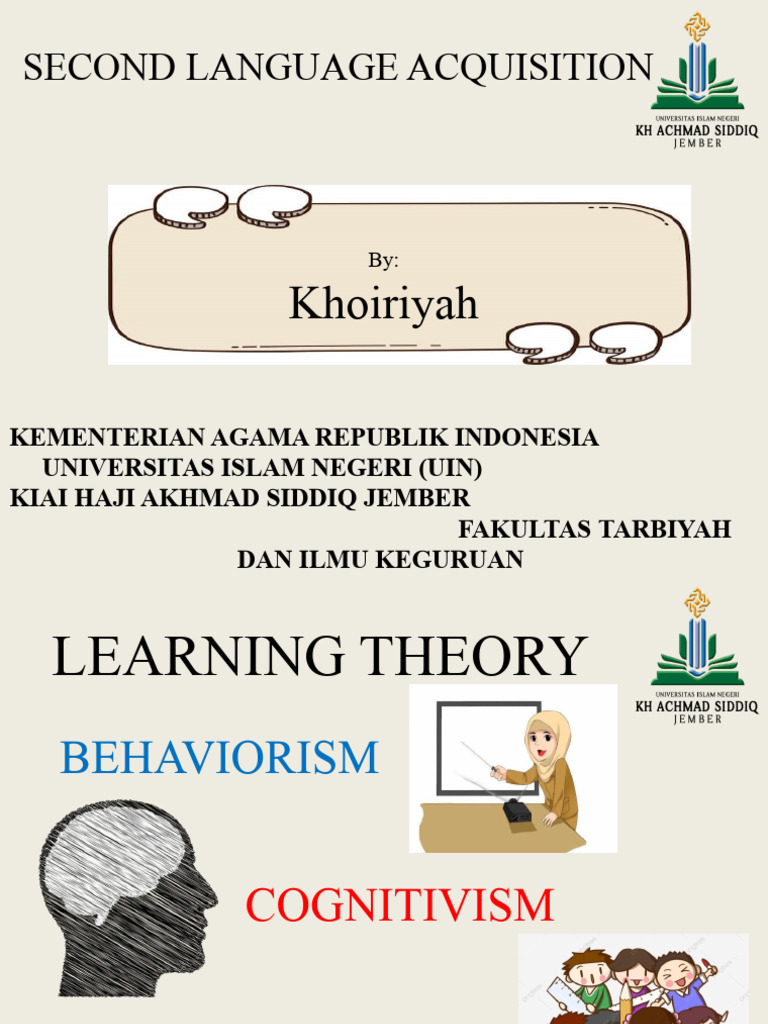 SECOND LANGUAGE ACQUISITION

UNIVERSITAS ISLAM NEGERI
KH ACHMAD SIDDIQ
JEMBER

By:
Khoiriyah

KEMENTERIAN AGAMA REPUBLIK INDONESIA
UNIVERSITAS ISLAM NEGERI (UIN)
KIAI HAJI AKHMAD SIDDIQ JEMBER
FAKULTAS TARBIYAH
DAN ILMU KEGURUAN

LEARNING THEORY

UNIVERSITAS ISLAM NEGERI
KH ACHMAD SIDDIQ
JEMBER

BEHAVIORISM

COGNITIVISM